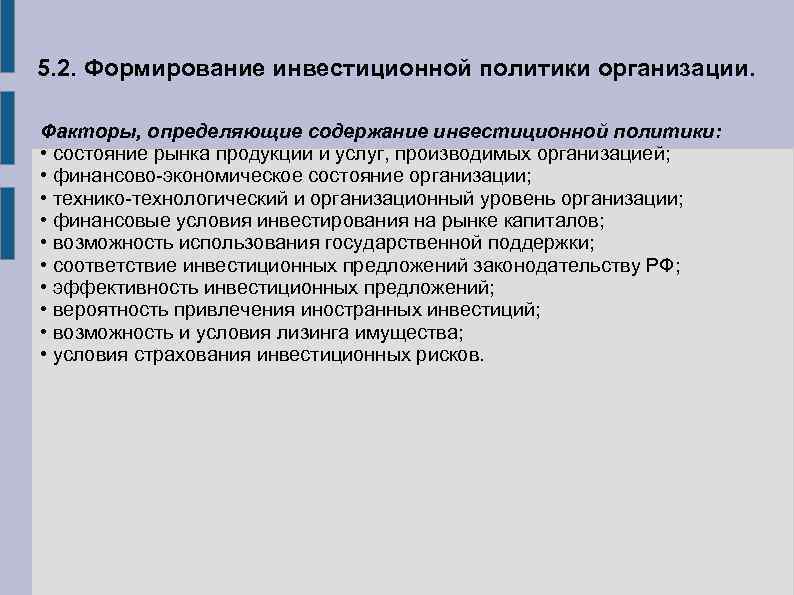 5.2. Формирование инвестиционной политики организации.

Факторы, определяющие содержание инвестиционной политики:
• состояние рынка продукции и услуг, производимых организацией;
• финансово-экономическое состояние организации;
• технико-технологический и организационный уровень организации;
• финансовые условия инвестирования на рынке капиталов;
• возможность использования государственной поддержки;
• соответствие инвестиционных предложений законодательству РФ;
• эффективность инвестиционных предложений;
• вероятность привлечения иностранных инвестиций;
• возможность и условия лизинга имущества;
• условия страхования инвестиционных рисков.